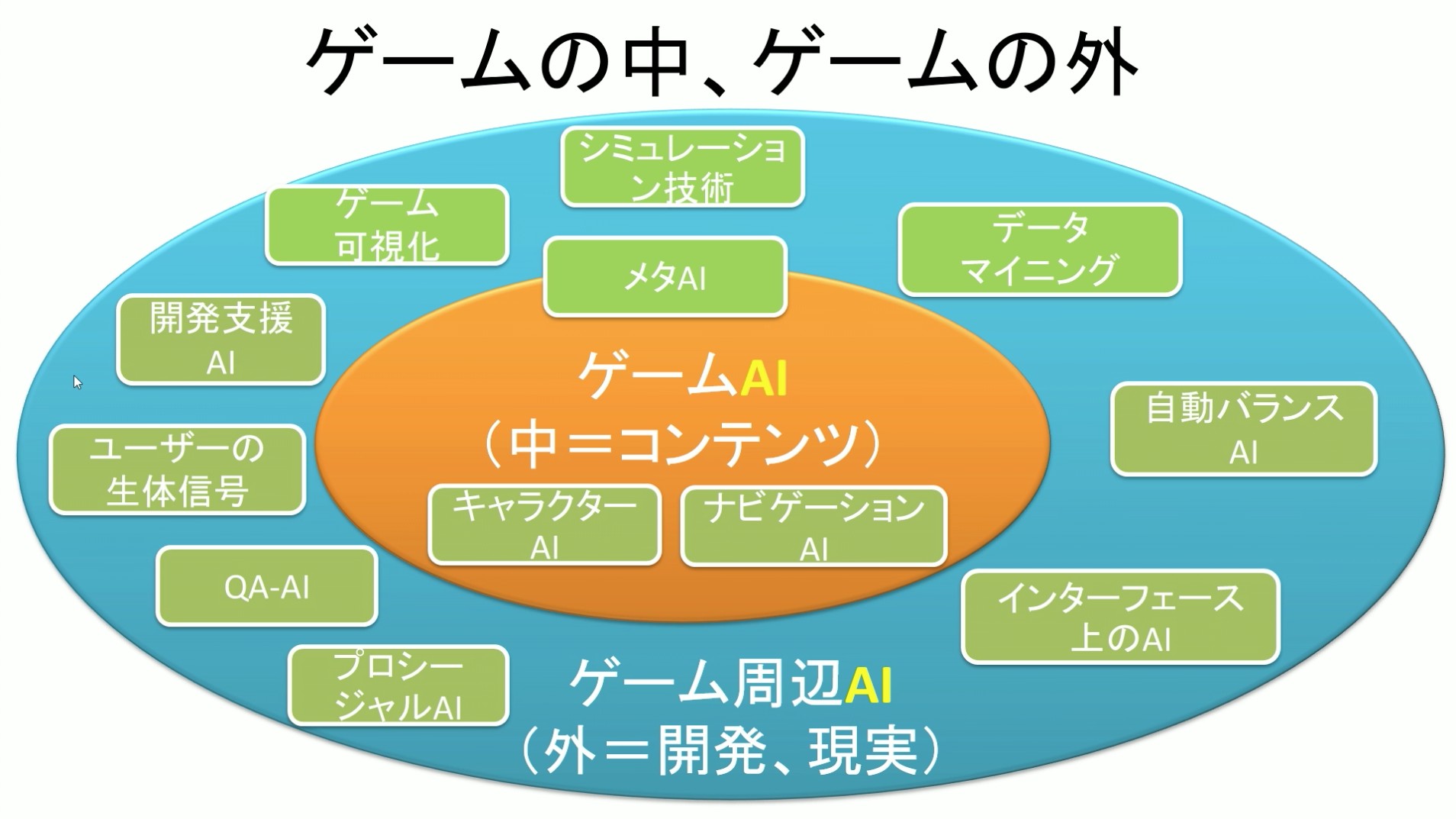 ゲームの中、ゲームの外

シミュレーション技術

ゲーム可視化

データマイニング

メタAI

開発支援AI

ゲームAI
（中＝コンテンツ）

自動バランスAI

ユーザーの生体信号

キャラクターAI

ナビゲーションAI

QA-AI

インターフェース上のAI

プロシージャルAI

ゲーム周辺AI
（外＝開発、現実）